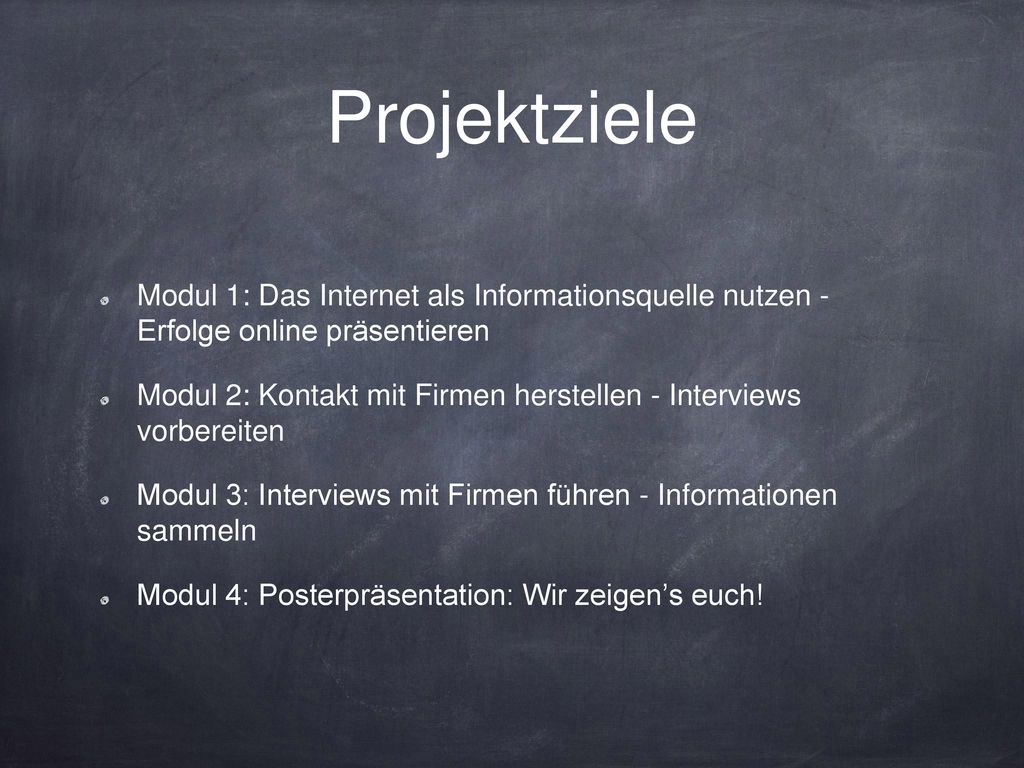 Projektziele

Modul 1: Das Internet als Informationsquelle nutzen - Erfolge online präsentieren

Modul 2: Kontakt mit Firmen herstellen - Interviews vorbereiten

Modul 3: Interviews mit Firmen führen - Informationen sammeln

Modul 4: Posterpräsentation: Wir zeigen’s euch!